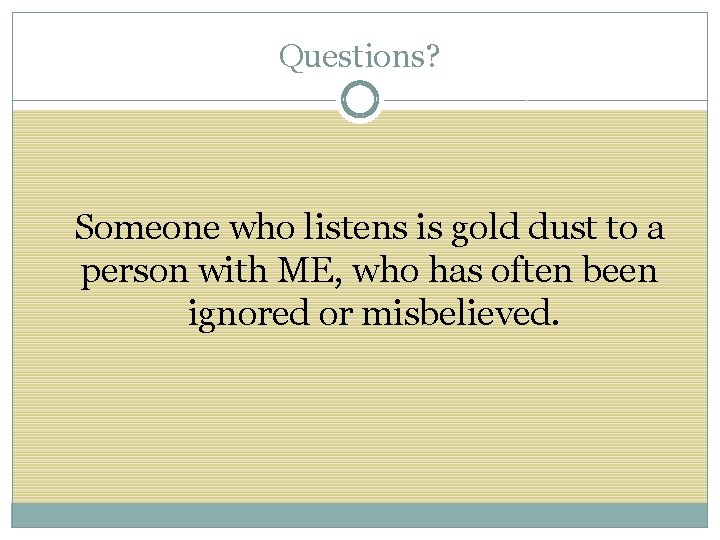 Questions?

Someone who listens is gold dust to a person with ME, who has often been ignored or misbelieved.